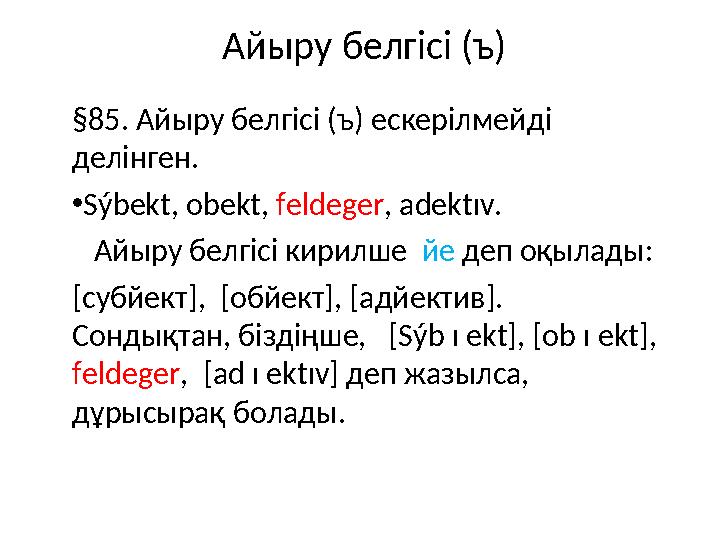 Айыру белгісі (ъ)

§85. Айыру белгісі (ъ) ескерілмейді делінген.

•Sýbekt, obekt, feldeger, adektıv.

Айыру белгісі кирилше йе деп оқылады:

[субйект], [обйект], [адйектив]. Сондықтан, біздіңше, [Sýb ı ekt], [ob ı ekt], feldeger, [ad ı ektıv] деп жазылса, дұрысырақ болады.